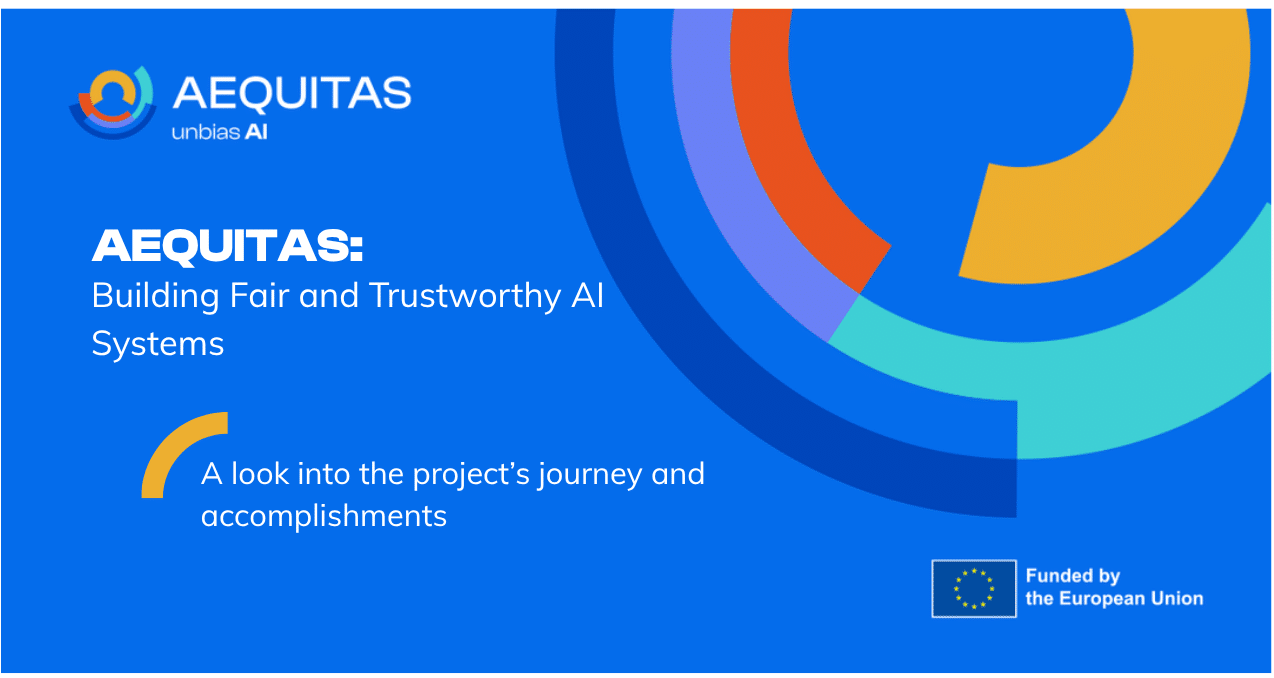 AEQUITAS
unbias AI

AEQUITAS:
Building Fair and Trustworthy AI Systems

A look into the project's journey and accomplishments

Funded by the European Union